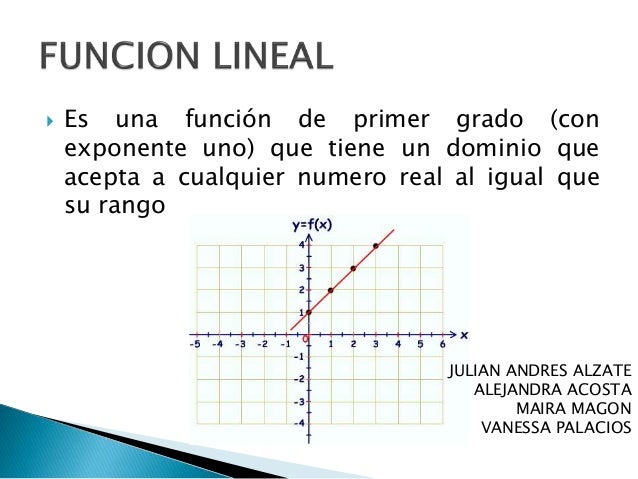 FUNCION LINEAL

Es una función de primer grado (con exponente uno) que tiene un dominio que acepta a cualquier numero real al igual que su rango

y=f(x)
4
3
2
1
0
-1
-2
-3
-4
-5 -4 -3 -2 -1 1 2 3 4 5 6
x

JULIAN ANDRES ALZATE
ALEJANDRA ACOSTA
MAIRA MAGON
VANESSA PALACIOS